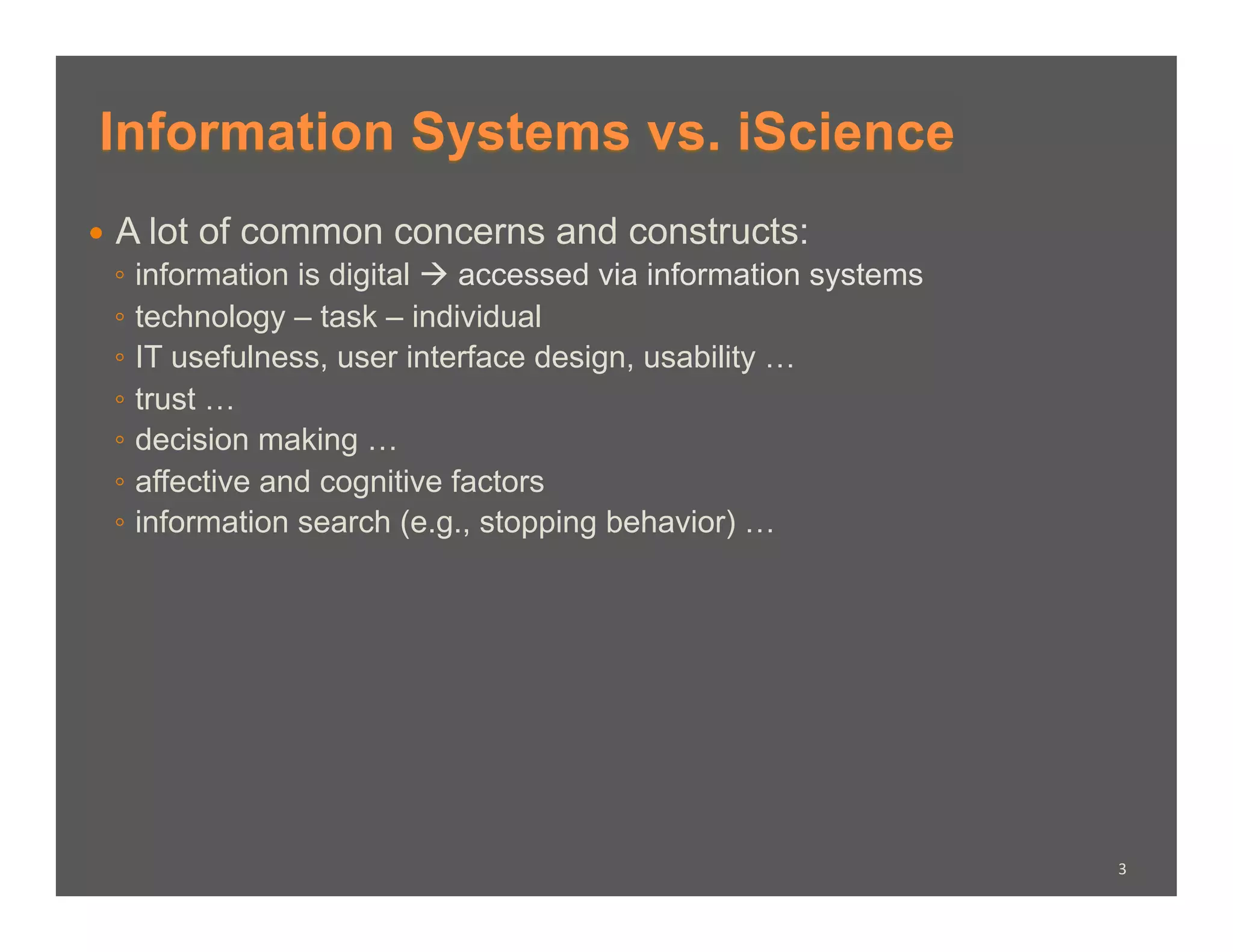 Information Systems vs. iScience

• A lot of common concerns and constructs:
◦ information is digital → accessed via information systems
◦ technology – task – individual
◦ IT usefulness, user interface design, usability …
◦ trust …
◦ decision making …
◦ affective and cognitive factors
◦ information search (e.g., stopping behavior) …

3